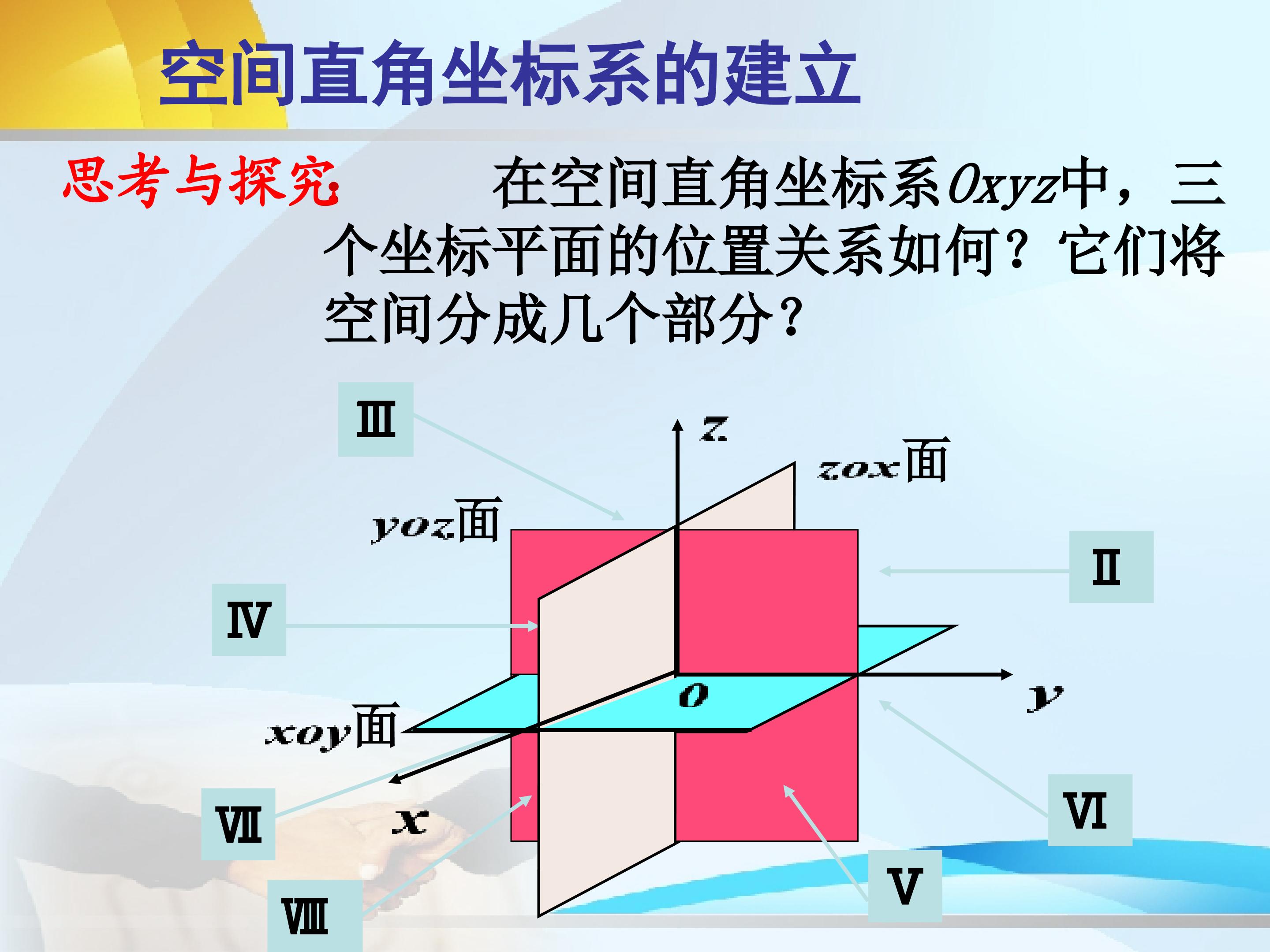 空间直角坐标系的建立

思考与探究　　在空间直角坐标系$Oxyz$中，三个坐标平面的位置关系如何？它们将空间分成几个部分？

Ⅲ

$z$

$zox$面

$yoz$面

Ⅱ

Ⅳ

$o$

$y$

$xoy$面

Ⅶ

$x$

Ⅵ

Ⅴ

Ⅷ